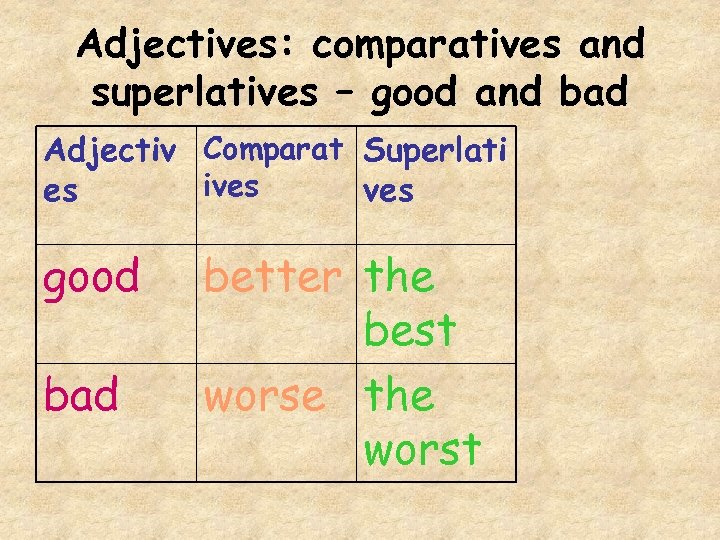 Adjectives: comparatives and superlatives – good and bad

| Adjectives | Comparatives | Superlatives |
|---|---|---|
| good | better | the best |
| bad | worse | the worst |